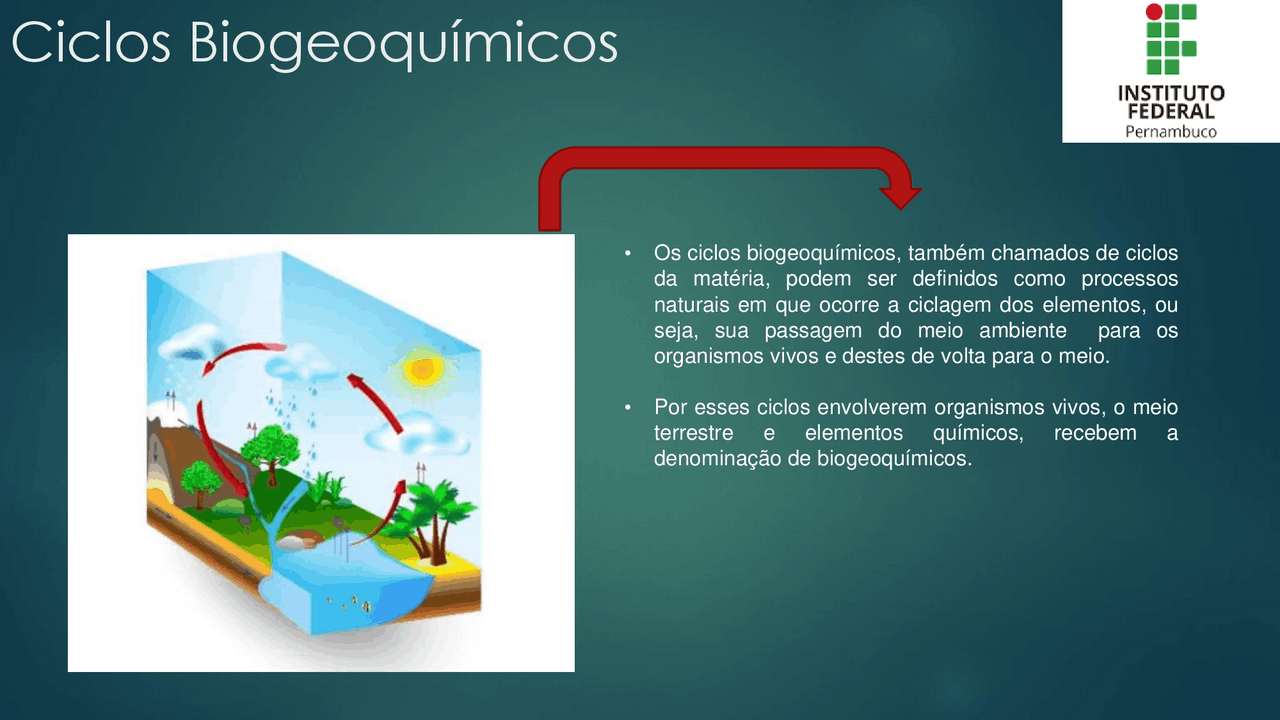 Ciclos Biogeoquímicos

INSTITUTO FEDERAL
Pernambuco

• Os ciclos biogeoquímicos, também chamados de ciclos da matéria, podem ser definidos como processos naturais em que ocorre a ciclagem dos elementos, ou seja, sua passagem do meio ambiente para os organismos vivos e destes de volta para o meio.

• Por esses ciclos envolverem organismos vivos, o meio terrestre e elementos químicos, recebem a denominação de biogeoquímicos.